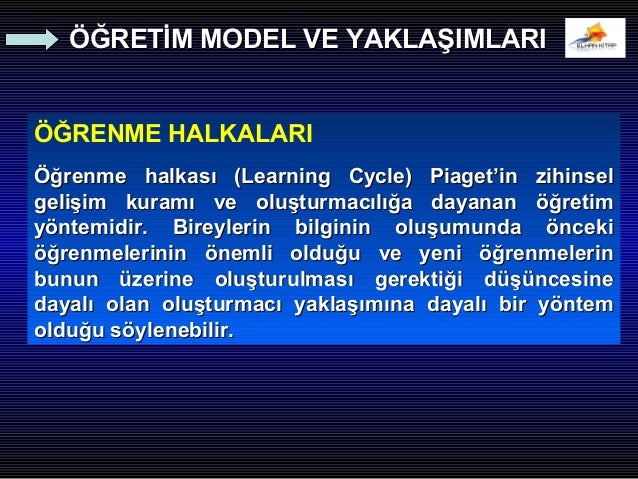 ÖĞRETİM MODEL VE YAKLAŞIMLARI

ELHAN KİTAP

ÖĞRENME HALKALARI

Öğrenme halkası (Learning Cycle) Piaget'in zihinsel gelişim kuramı ve oluşturmacılığa dayanan öğretim yöntemidir. Bireylerin bilginin oluşumunda önceki öğrenmelerinin önemli olduğu ve yeni öğrenmelerin bunun üzerine oluşturulması gerektiği düşüncesine dayalı olan oluşturmacı yaklaşımına dayalı bir yöntem olduğu söylenebilir.